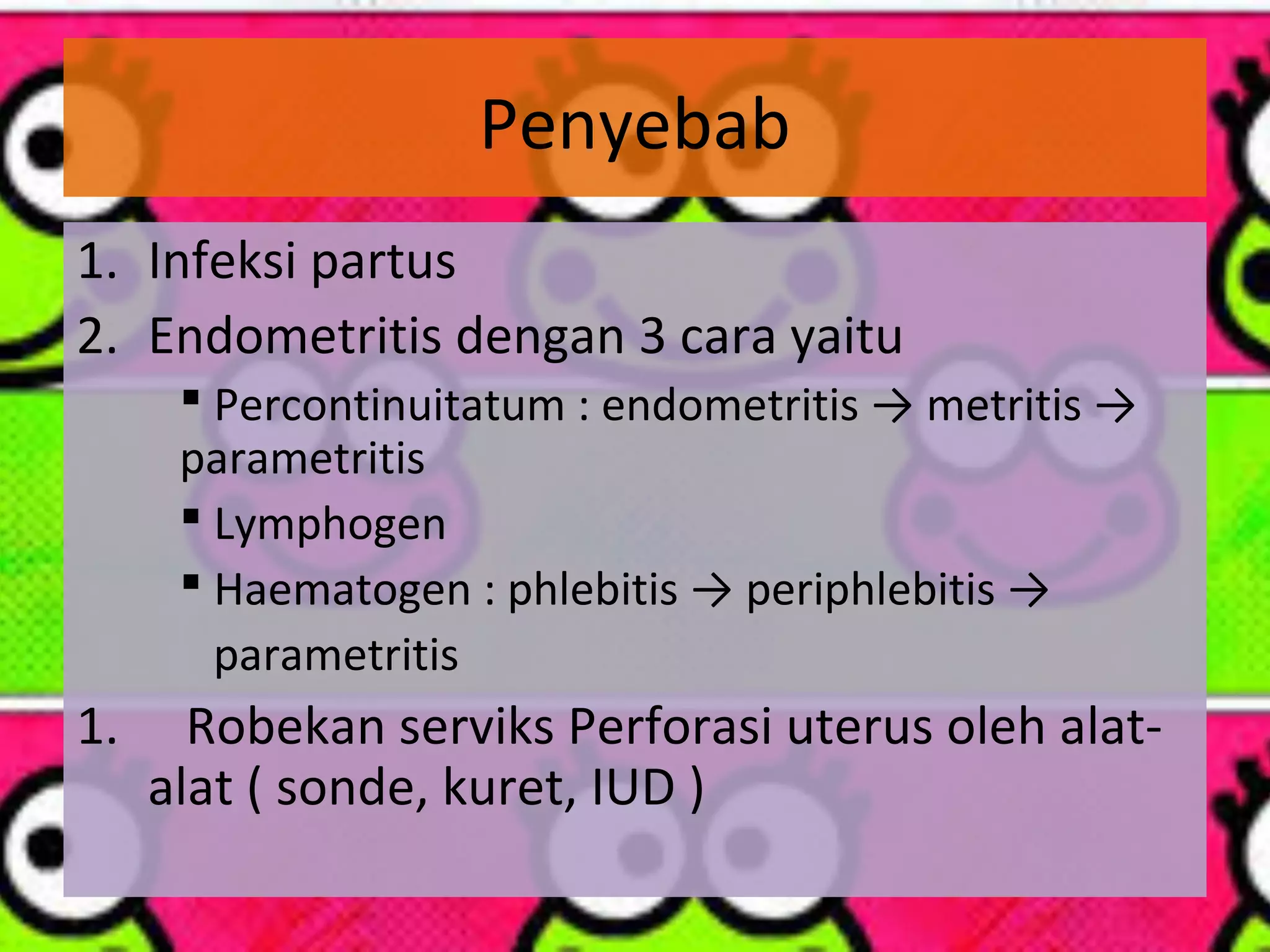 Penyebab

1. Infeksi partus
2. Endometritis dengan 3 cara yaitu
▪ Percontinuitatum : endometritis → metritis → parametritis
▪ Lymphogen
▪ Haematogen : phlebitis → periphlebitis → parametritis
1. Robekan serviks Perforasi uterus oleh alat-alat ( sonde, kuret, IUD )